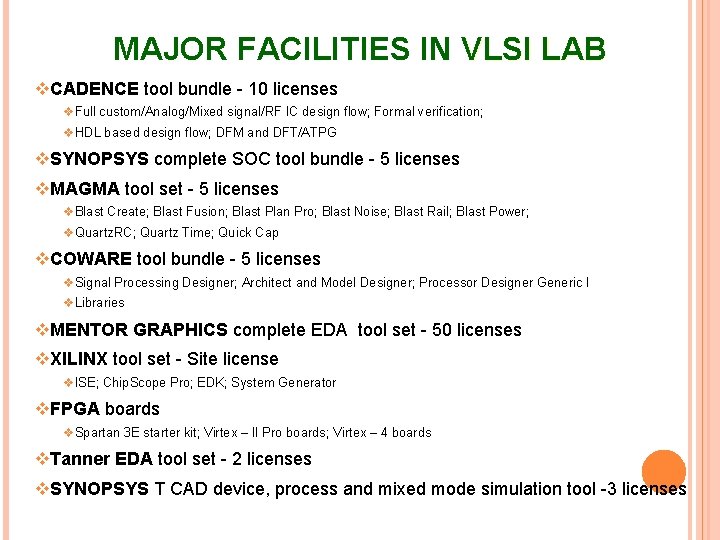 MAJOR FACILITIES IN VLSI LAB

❖CADENCE tool bundle - 10 licenses

❖Full custom/Analog/Mixed signal/RF IC design flow; Formal verification;

❖HDL based design flow; DFM and DFT/ATPG

❖SYNOPSYS complete SOC tool bundle - 5 licenses

❖MAGMA tool set - 5 licenses

❖Blast Create; Blast Fusion; Blast Plan Pro; Blast Noise; Blast Rail; Blast Power;

❖QuartzRC; Quartz Time; Quick Cap

❖COWARE tool bundle - 5 licenses

❖Signal Processing Designer; Architect and Model Designer; Processor Designer Generic I

❖Libraries

❖MENTOR GRAPHICS complete EDA tool set - 50 licenses

❖XILINX tool set - Site license

❖ISE; ChipScope Pro; EDK; System Generator

❖FPGA boards

❖Spartan 3E starter kit; Virtex – II Pro boards; Virtex – 4 boards

❖Tanner EDA tool set - 2 licenses

❖SYNOPSYS T CAD device, process and mixed mode simulation tool -3 licenses